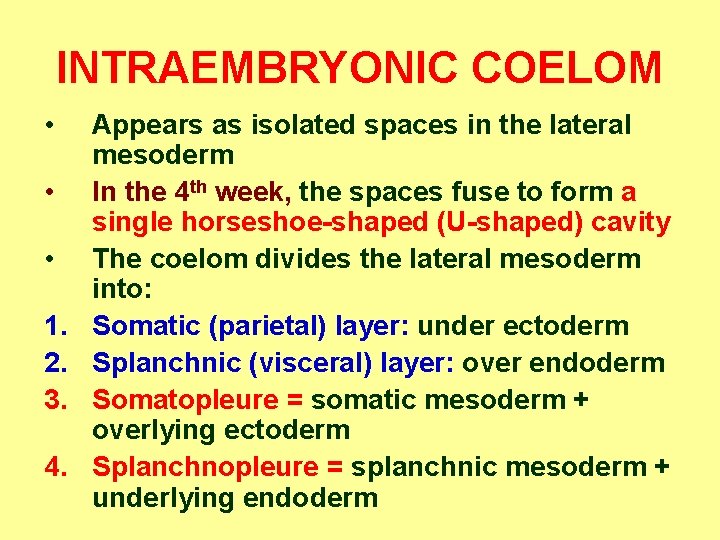 INTRAEMBRYONIC COELOM

• Appears as isolated spaces in the lateral mesoderm

• In the 4$^{th}$ week, the spaces fuse to form a single horseshoe-shaped (U-shaped) cavity

• The coelom divides the lateral mesoderm into:

1. Somatic (parietal) layer: under ectoderm

2. Splanchnic (visceral) layer: over endoderm

3. Somatopleure = somatic mesoderm + overlying ectoderm

4. Splanchnopleure = splanchnic mesoderm + underlying endoderm